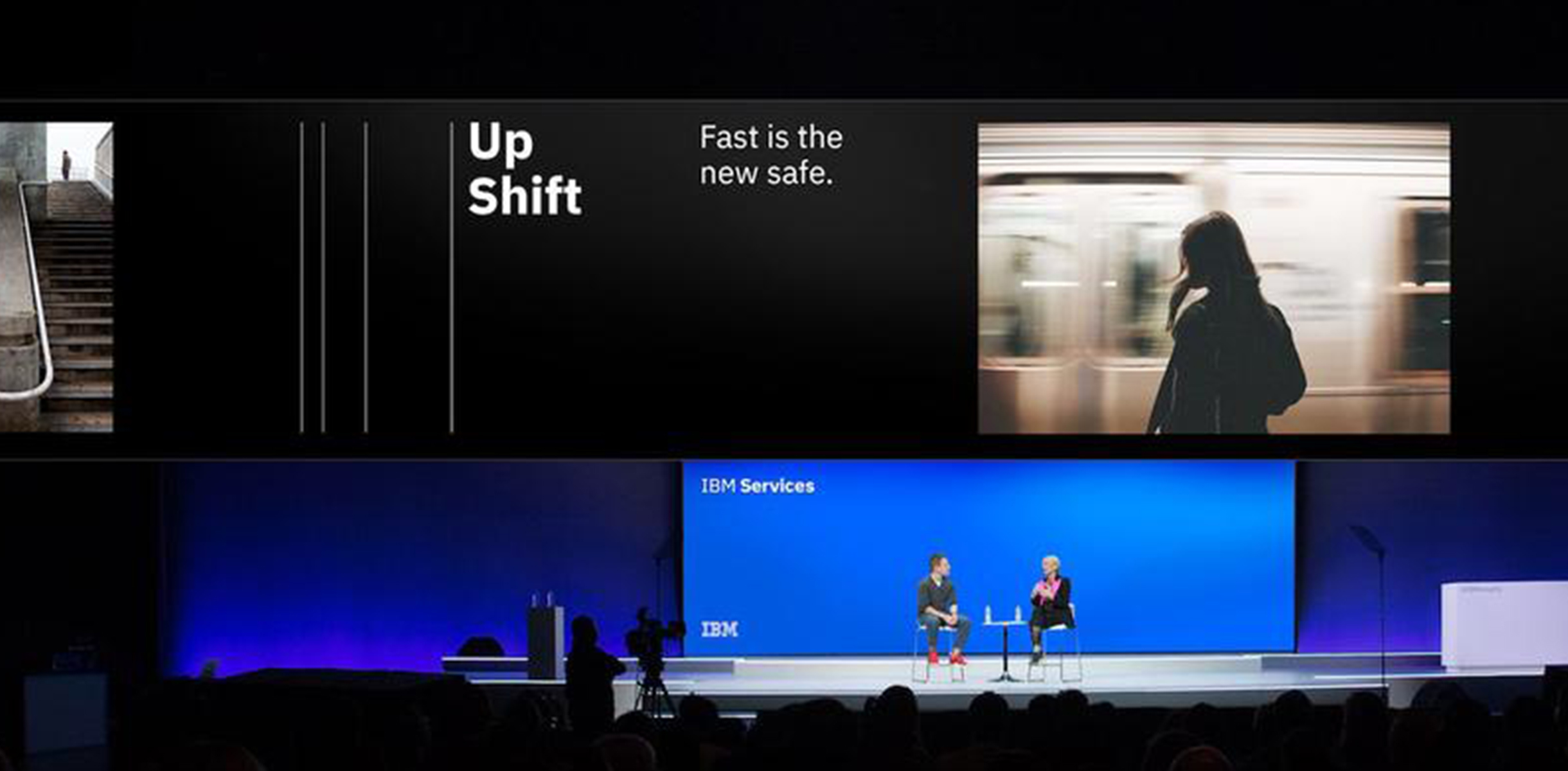 Up Shift

Fast is the new safe.

IBM Services

IBM